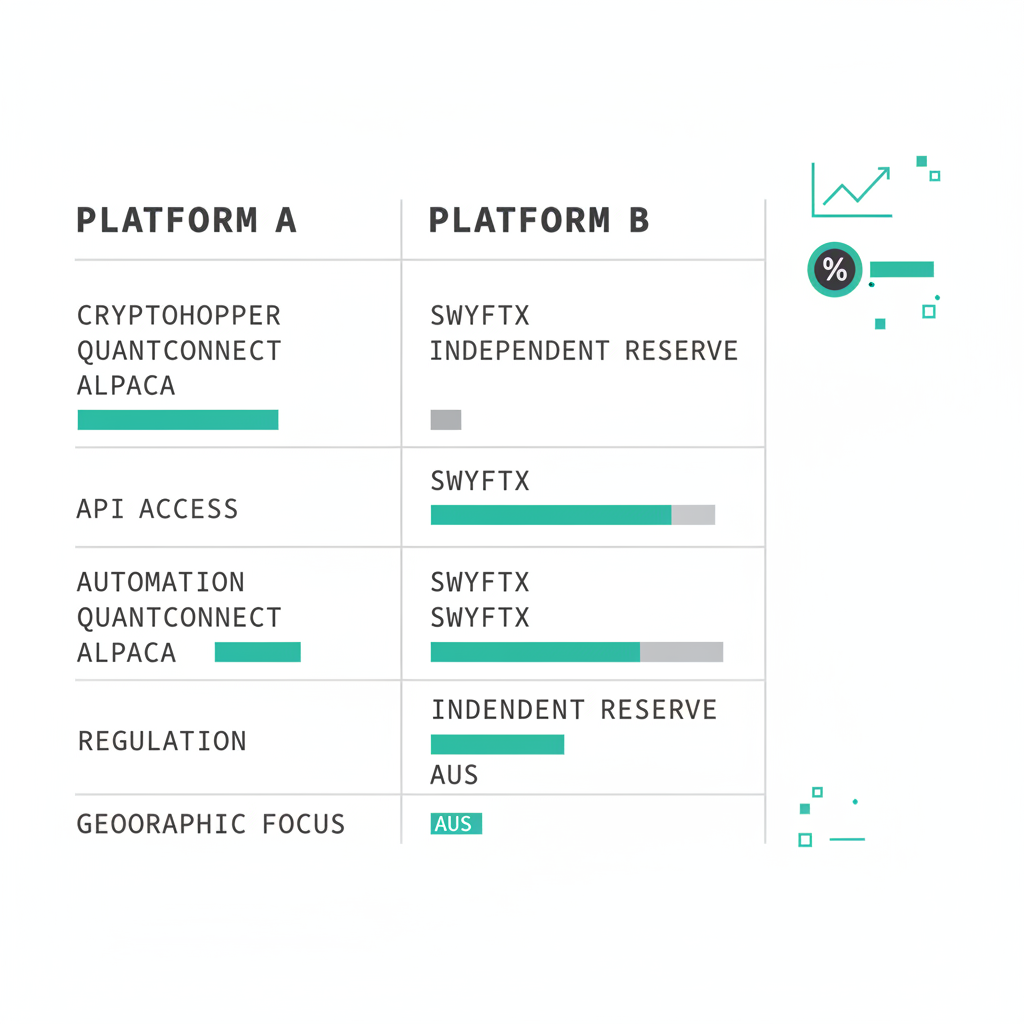 | PLATFORM A | PLATFORM B |
|---|---|
| CRYPTOHOPPER QUANTCONNECT ALPACA | SWYFTX INDEPENDENT RESERVE |
| API ACCESS | SWYFTX |
| AUTOMATION QUANTCONNECT ALPACA | SWYFTX SWYFTX |
| REGULATION | INDENDENT RESERVE AUS |
| GEOORAPHIC FOCUS | AUS |

%